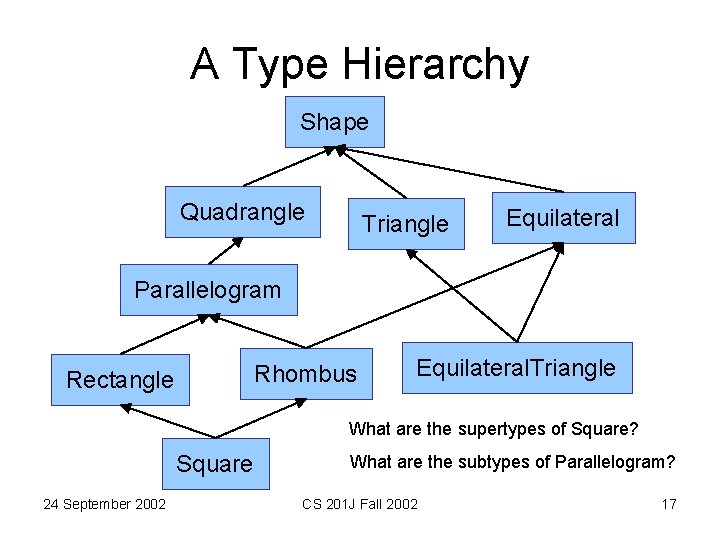 A Type Hierarchy

Shape

Quadrangle

Triangle

Equilateral

Parallelogram

Rectangle

Rhombus

EquilateralTriangle

Square

What are the supertypes of Square?

What are the subtypes of Parallelogram?

24 September 2002

CS 201J Fall 2002

17